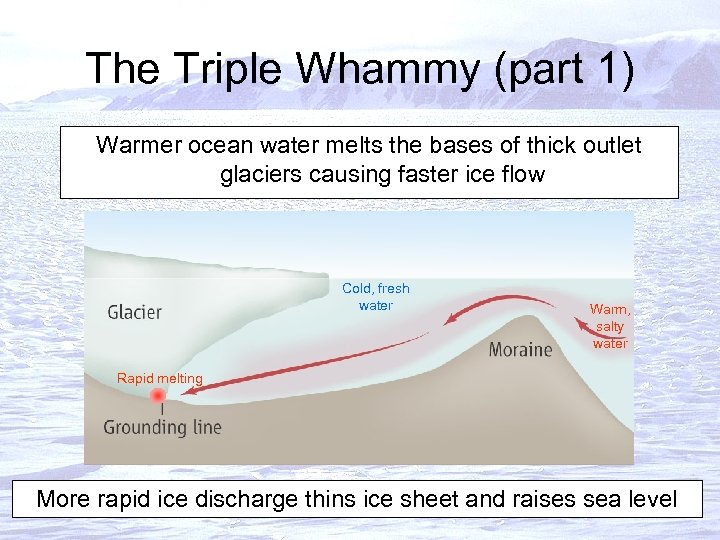 The Triple Whammy (part 1)

Warmer ocean water melts the bases of thick outlet glaciers causing faster ice flow

Glacier

Cold, fresh water

Warm, salty water

Moraine

Rapid melting

Grounding line

More rapid ice discharge thins ice sheet and raises sea level